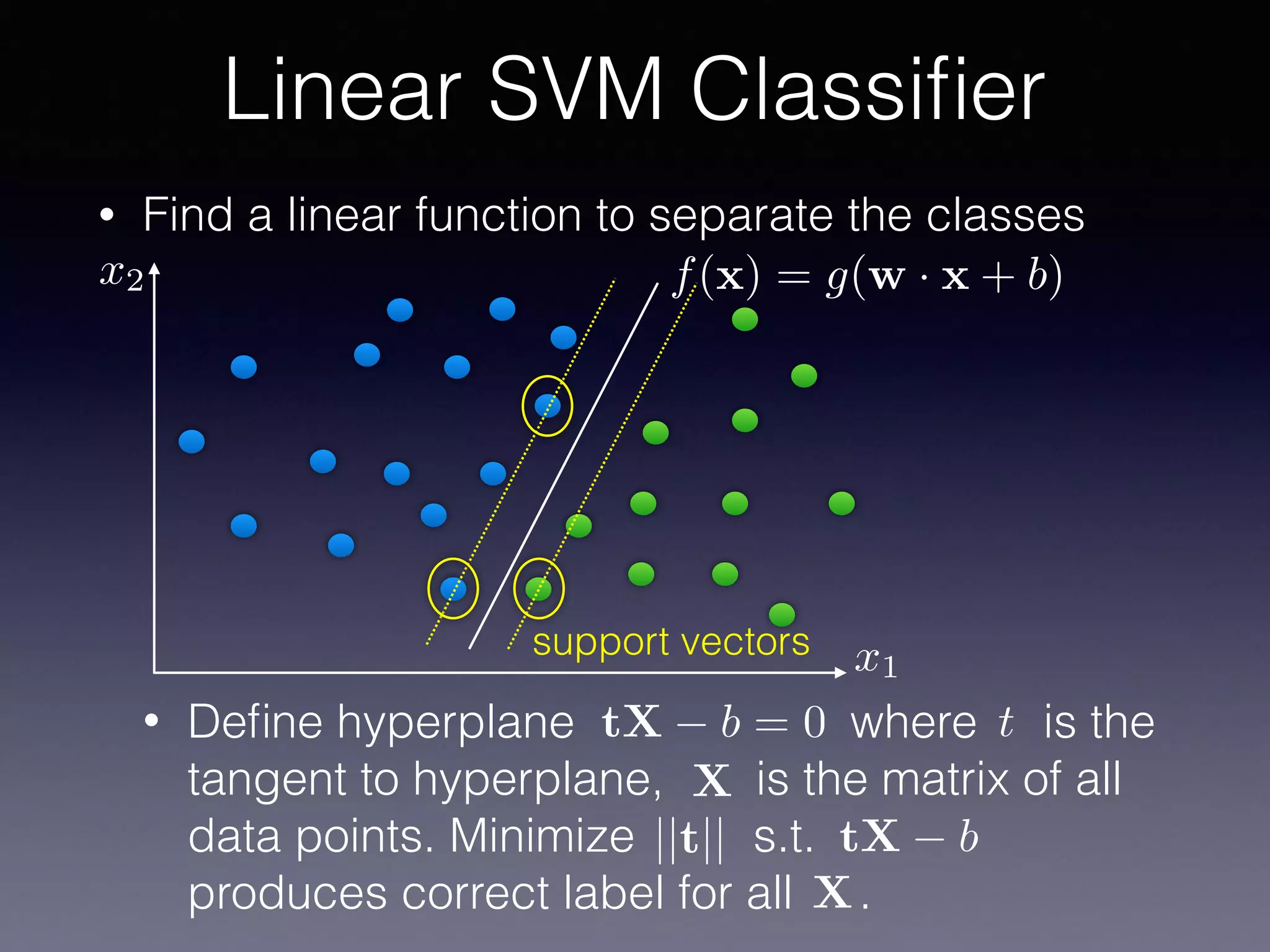 Linear SVM Classifier

• Find a linear function to separate the classes

$x_2$

$f(\mathbf{x}) = g(\mathbf{w} \cdot \mathbf{x} + b)$

support vectors

$x_1$

• Define hyperplane $\mathbf{tX} - b = 0$ where $t$ is the tangent to hyperplane, $\mathbf{X}$ is the matrix of all data points. Minimize $||\mathbf{t}||$ s.t. $\mathbf{tX} - b$ produces correct label for all $\mathbf{X}$.